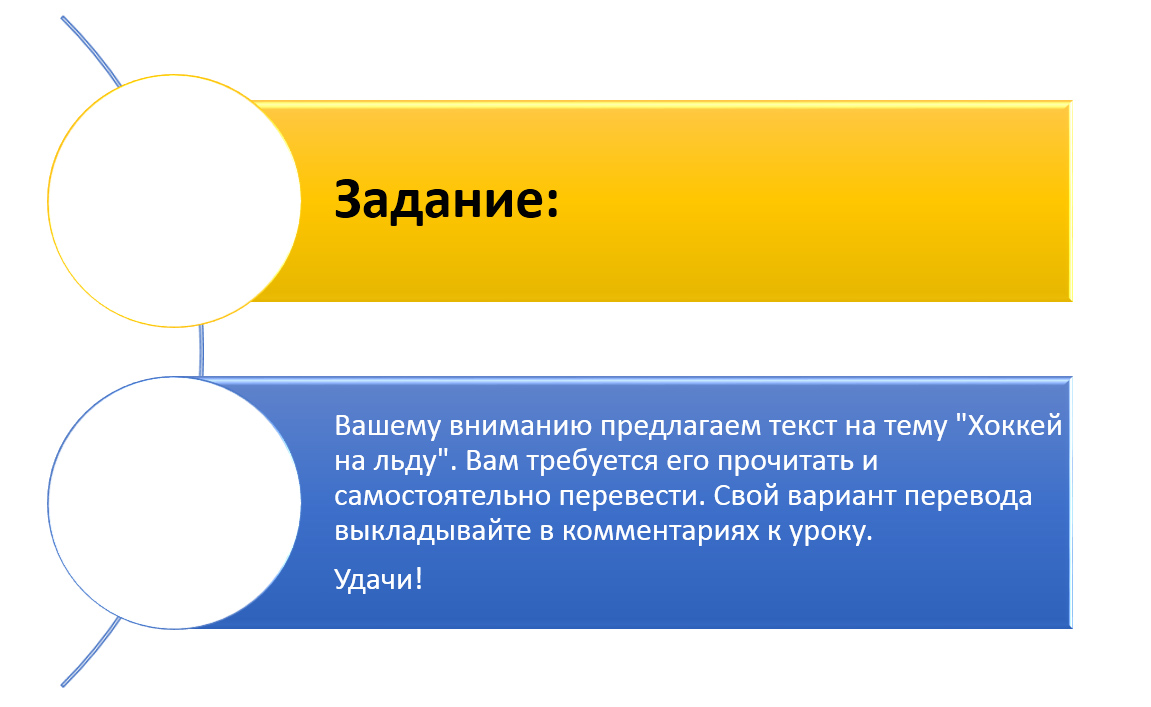 Задание:

Вашему вниманию предлагаем текст на тему "Хоккей на льду". Вам требуется его прочитать и самостоятельно перевести. Свой вариант перевода выкладывайте в комментариях к уроку.

Удачи!